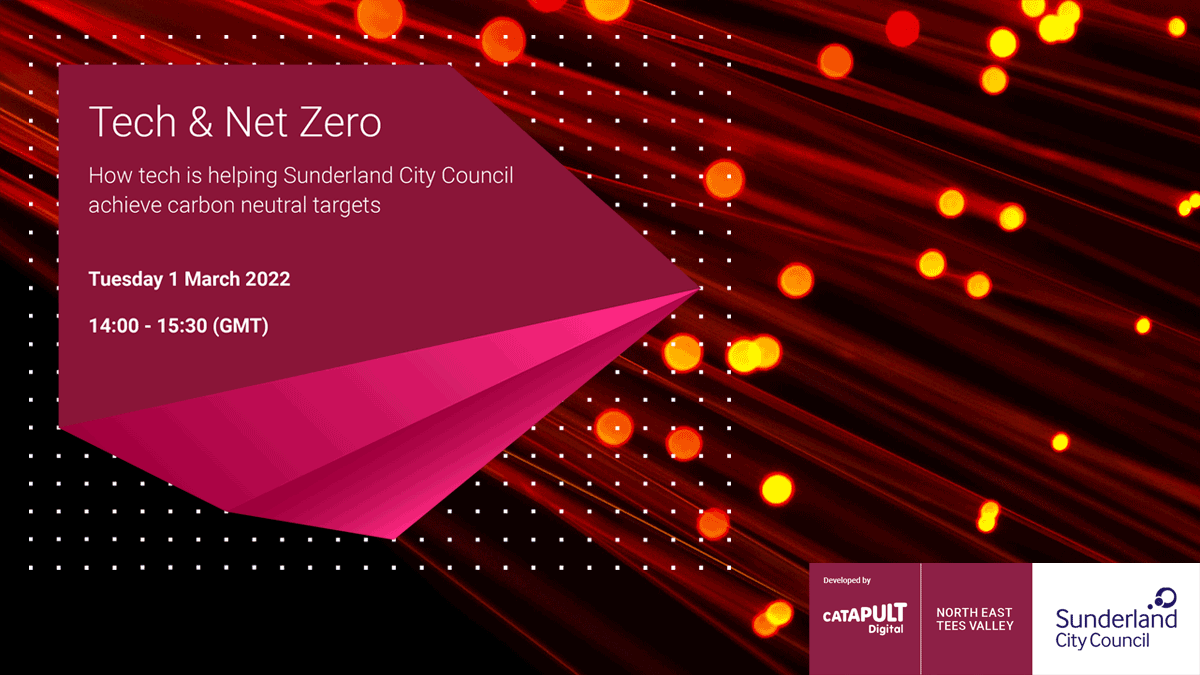 Tech & Net Zero

How tech is helping Sunderland City Council achieve carbon neutral targets

Tuesday 1 March 2022

14:00 - 15:30 (GMT)

Developed by

CATAPULT Digital

NORTH EAST TEES VALLEY

Sunderland City Council